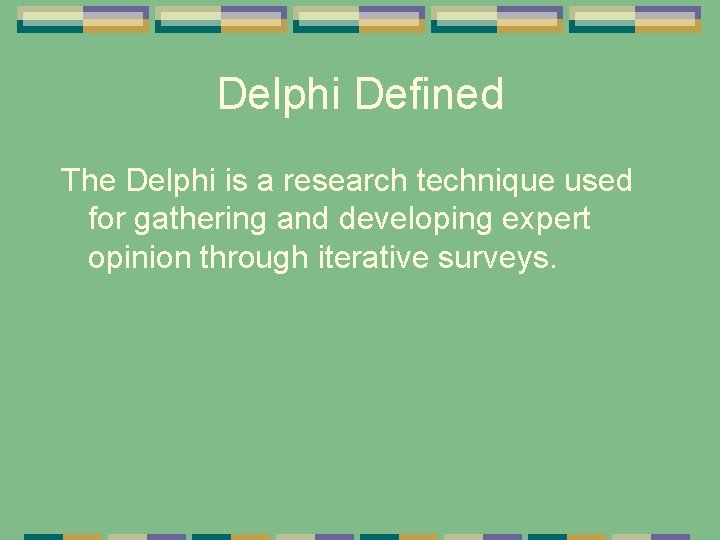 Delphi Defined

The Delphi is a research technique used for gathering and developing expert opinion through iterative surveys.